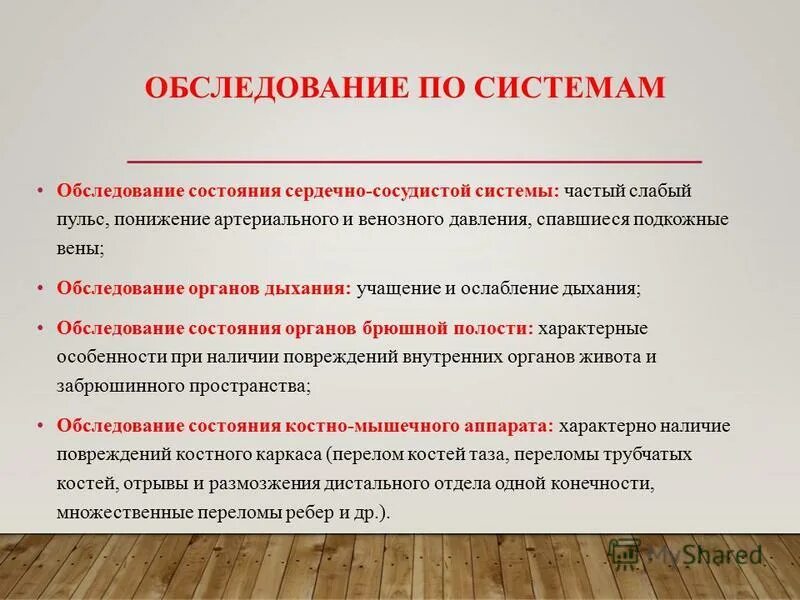 ОБСЛЕДОВАНИЕ ПО СИСТЕМАМ

• Обследование состояния сердечно-сосудистой системы: частый слабый пульс, понижение артериального и венозного давления, спавшиеся подкожные вены;

• Обследование органов дыхания: учащение и ослабление дыхания;

• Обследование состояния органов брюшной полости: характерные особенности при наличии повреждений внутренних органов живота и забрюшинного пространства;

• Обследование состояния костно-мышечного аппарата: характерно наличие повреждений костного каркаса (перелом костей таза, переломы трубчатых костей, отрывы и размозжения дистального отдела одной конечности, множественные переломы ребер и др.).

MyShared